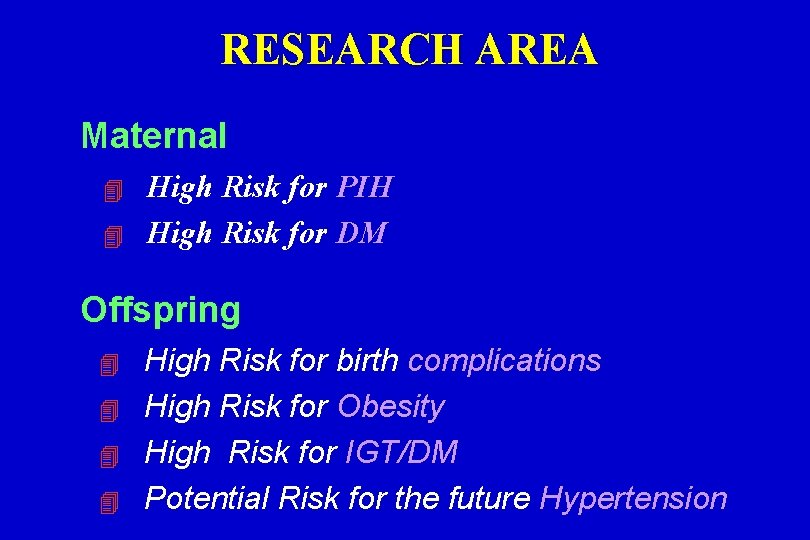 RESEARCH AREA

Maternal

High Risk for PIH
High Risk for DM

Offspring

High Risk for birth complications
High Risk for Obesity
High Risk for IGT/DM
Potential Risk for the future Hypertension